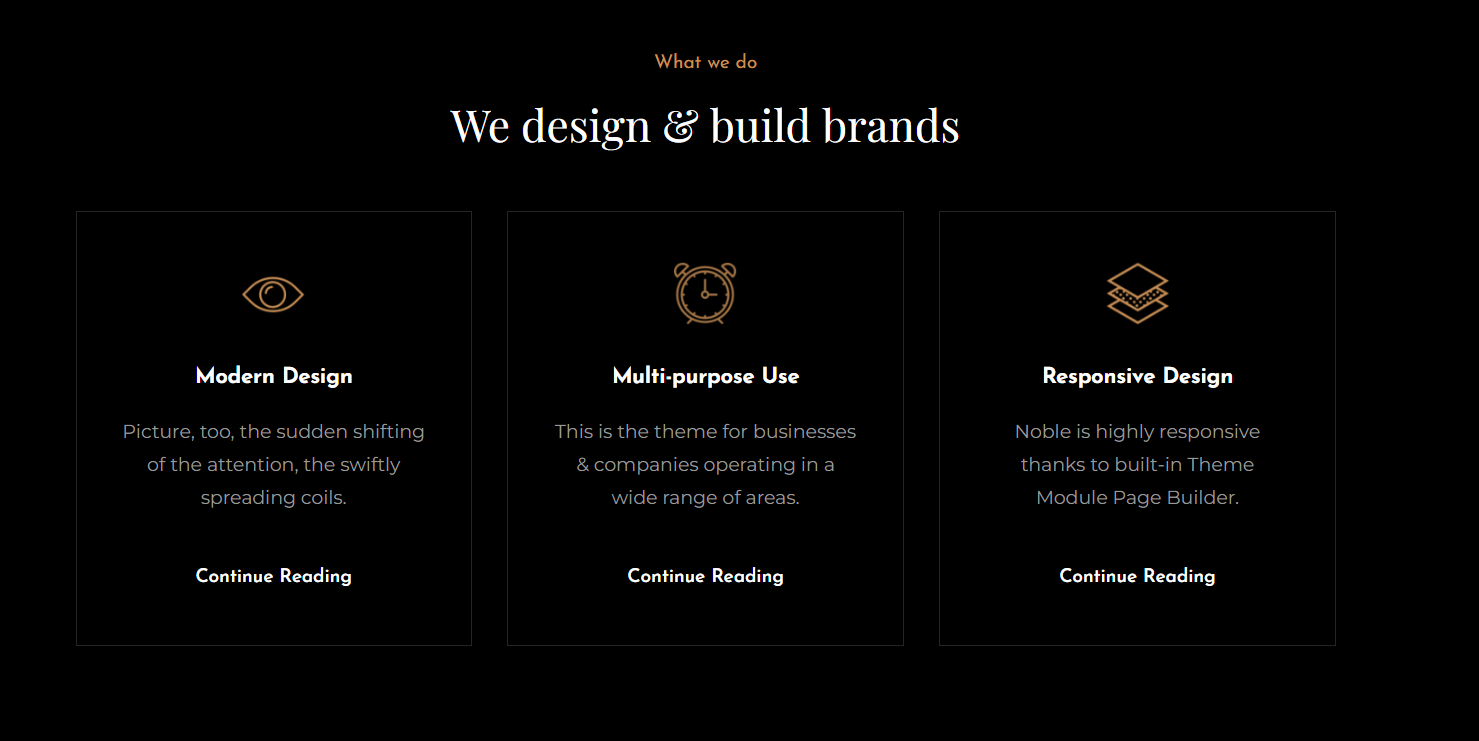 What we do

We design & build brands

Modern Design

Picture, too, the sudden shifting of the attention, the swiftly spreading coils.

Continue Reading

Multi-purpose Use

This is the theme for businesses & companies operating in a wide range of areas.

Continue Reading

Responsive Design

Noble is highly responsive thanks to built-in Theme Module Page Builder.

Continue Reading